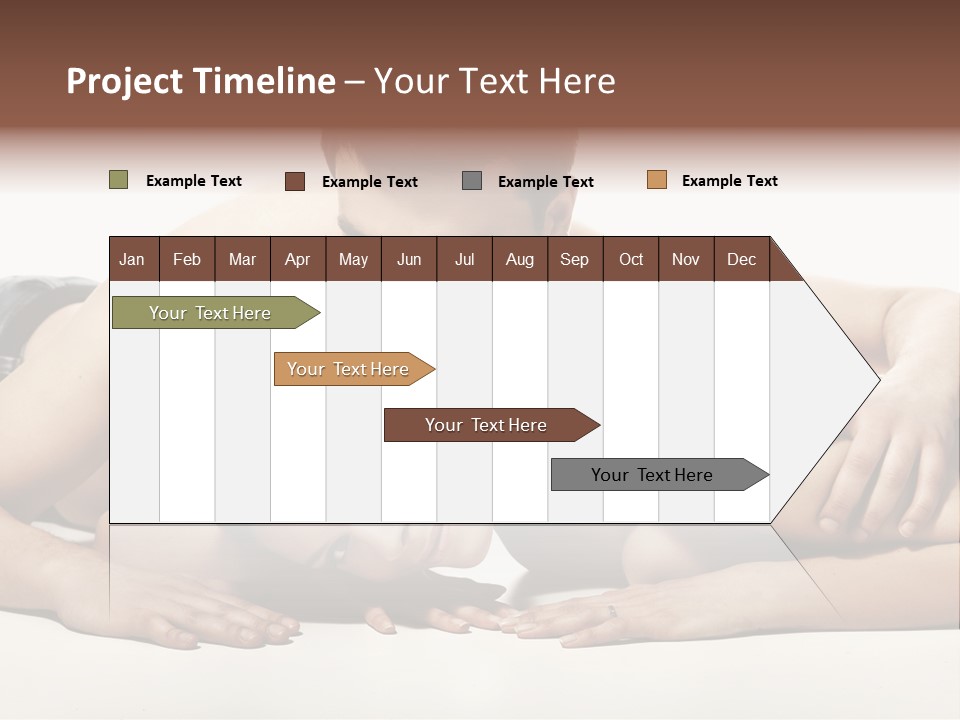 Project Timeline – Your Text Here

Example Text
Example Text
Example Text
Example Text

| Jan | Feb | Mar | Apr | May | Jun | Jul | Aug | Sep | Oct | Nov | Dec |
|---|---|---|---|---|---|---|---|---|---|---|---|

Your Text Here
Your Text Here
Your Text Here
Your Text Here